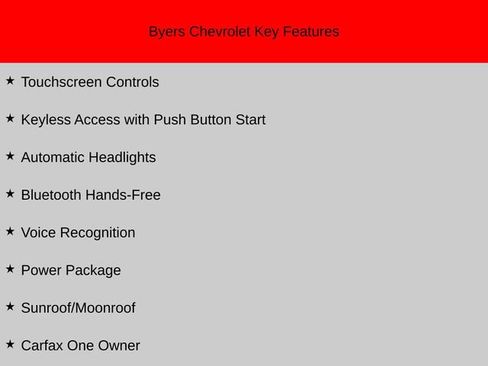 Byers Chevrolet Key Features

★ Touchscreen Controls

★ Keyless Access with Push Button Start

★ Automatic Headlights

★ Bluetooth Hands-Free

★ Voice Recognition

★ Power Package

★ Sunroof/Moonroof

★ Carfax One Owner